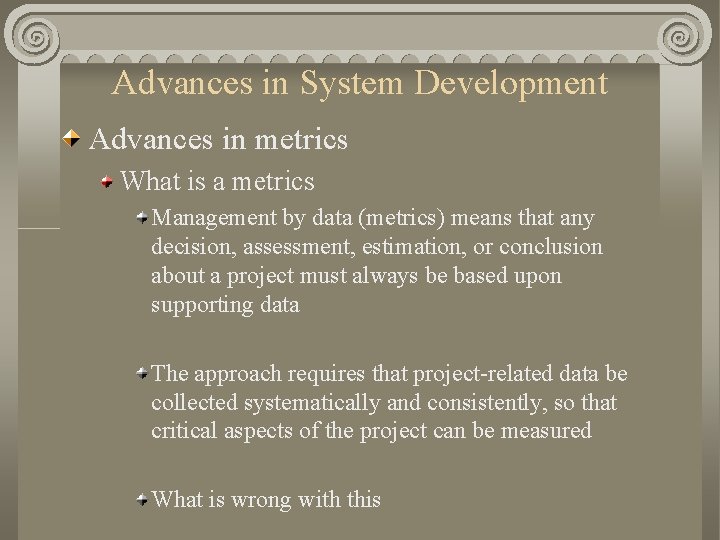 Advances in System Development

Advances in metrics

What is a metrics

Management by data (metrics) means that any decision, assessment, estimation, or conclusion about a project must always be based upon supporting data

The approach requires that project-related data be collected systematically and consistently, so that critical aspects of the project can be measured

What is wrong with this